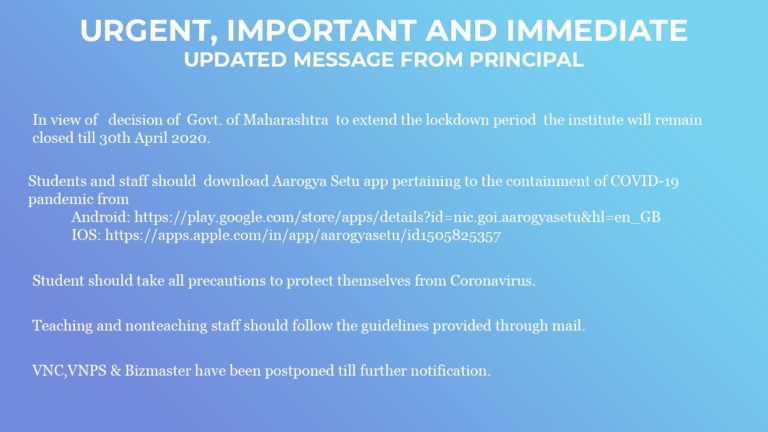 URGENT, IMPORTANT AND IMMEDIATE
UPDATED MESSAGE FROM PRINCIPAL

In view of decision of Govt. of Maharashtra to extend the lockdown period the institute will remain closed till 30th April 2020.

Students and staff should download Aarogya Setu app pertaining to the containment of COVID-19 pandemic from
Android: https://play.google.com/store/apps/details?id=nic.goi.aarogyasetu&hl=en_GB
IOS: https://apps.apple.com/in/app/aarogyasetu/id1505825357

Student should take all precautions to protect themselves from Coronavirus.

Teaching and nonteaching staff should follow the guidelines provided through mail.

VNC,VNPS & Bizmaster have been postponed till further notification.